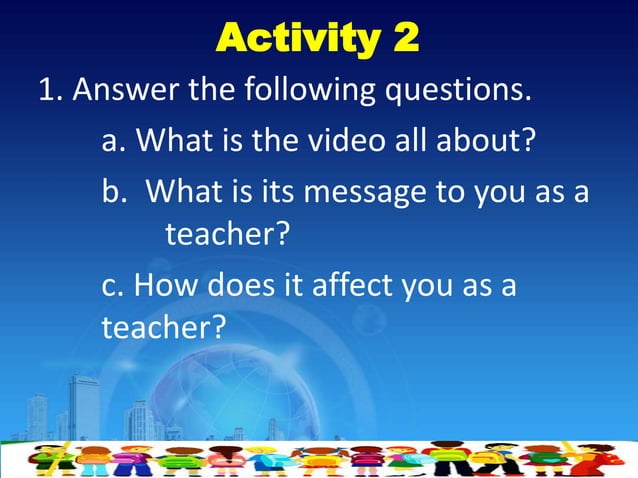 Activity 2

1. Answer the following questions.

a. What is the video all about?

b. What is its message to you as a teacher?

c. How does it affect you as a teacher?